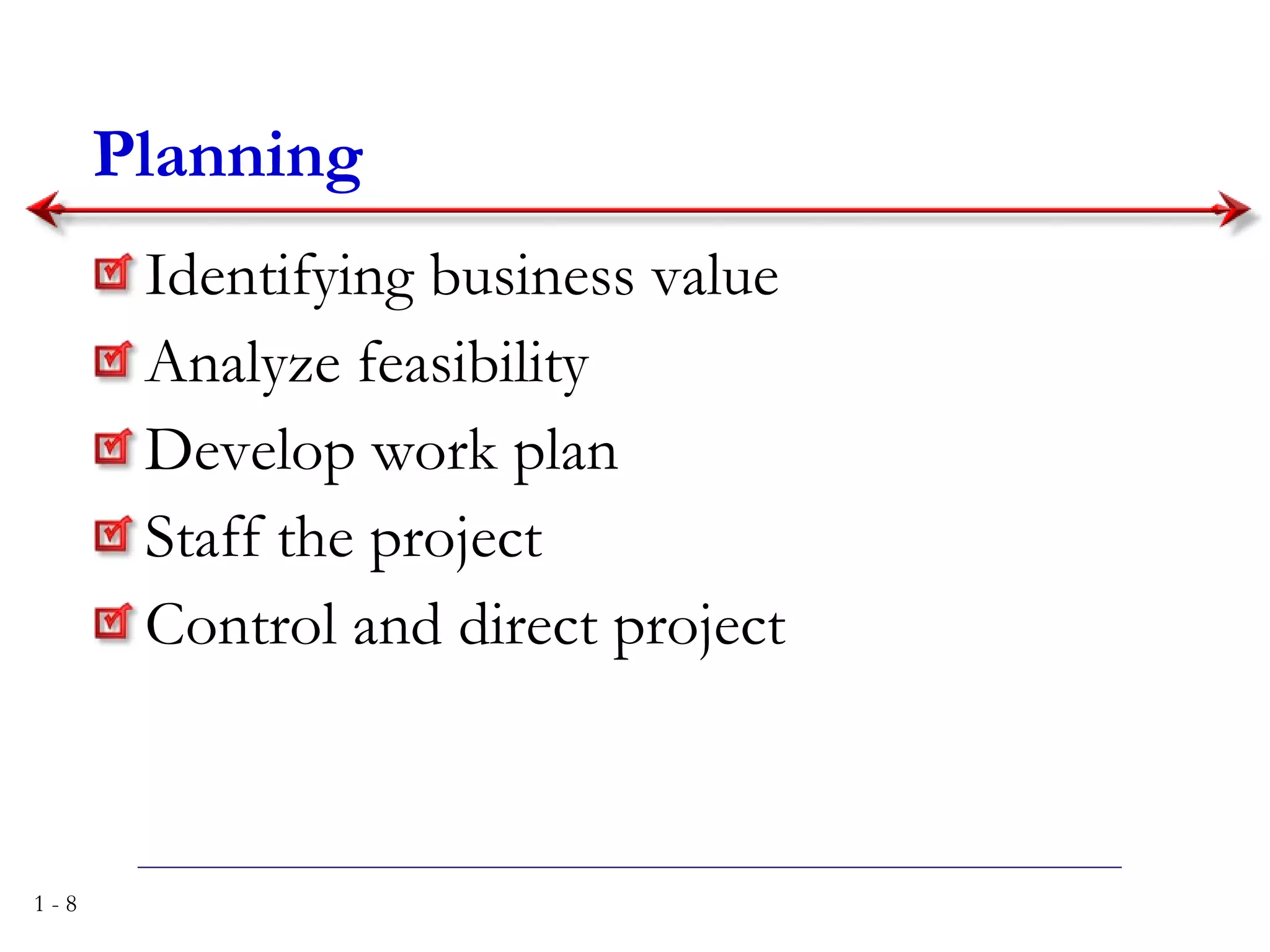 Planning

Identifying business value

Analyze feasibility

Develop work plan

Staff the project

Control and direct project

1 - 8